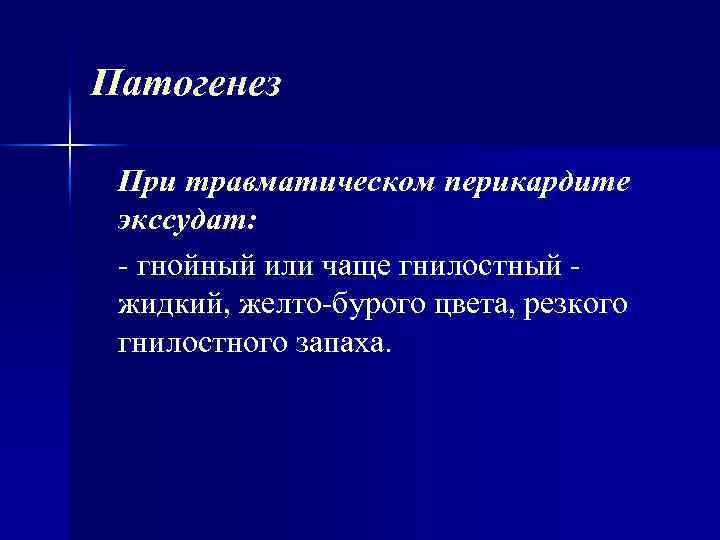 Патогенез

При травматическом перикардите экссудат:

- гнойный или чаще гнилостный - жидкий, желто-бурого цвета, резкого гнилостного запаха.